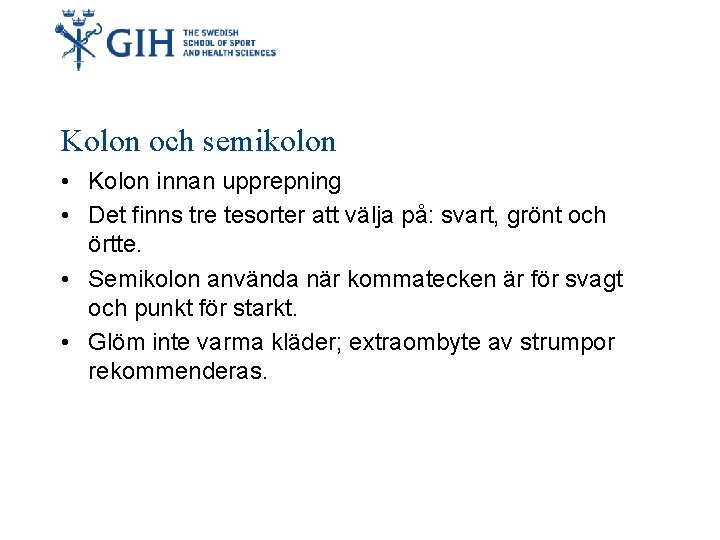 GIH THE SWEDISH SCHOOL OF SPORT AND HEALTH SCIENCES

Kolon och semikolon

• Kolon innan upprepning
• Det finns tre tesorter att välja på: svart, grönt och örtte.
• Semikolon använda när kommatecken är för svagt och punkt för starkt.
• Glöm inte varma kläder; extraombyte av strumpor rekommenderas.